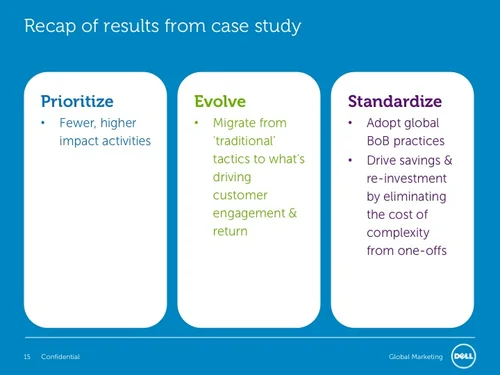 Recap of results from case study

Prioritize
• Fewer, higher impact activities

Evolve
• Migrate from 'traditional' tactics to what's driving customer engagement & return

Standardize
• Adopt global BoB practices
• Drive savings & re-investment by eliminating the cost of complexity from one-offs

15 Confidential

Global Marketing DELL